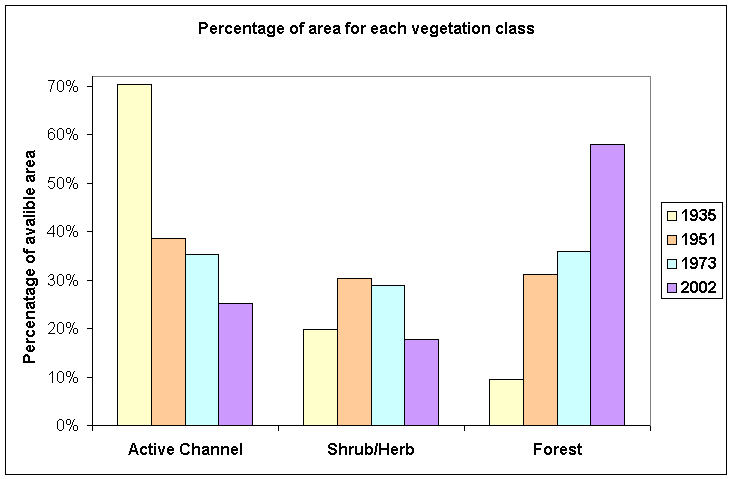 Percentage of area for each vegetation class

Percenatage of avalible area

70%
60%
50%
40%
30%
20%
10%
0%

Active Channel
Shrub/Herb
Forest

1935
1951
1973
2002